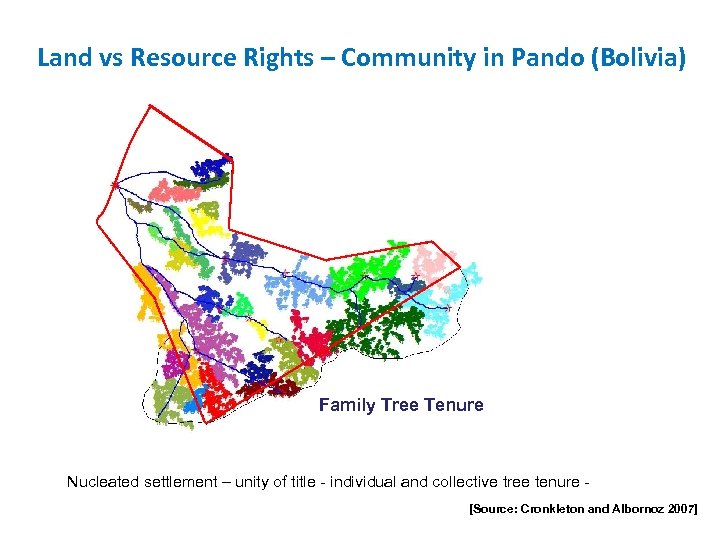 Land vs Resource Rights – Community in Pando (Bolivia)

Family Tree Tenure

Nucleated settlement – unity of title - individual and collective tree tenure -

[Source: Cronkleton and Albornoz 2007]